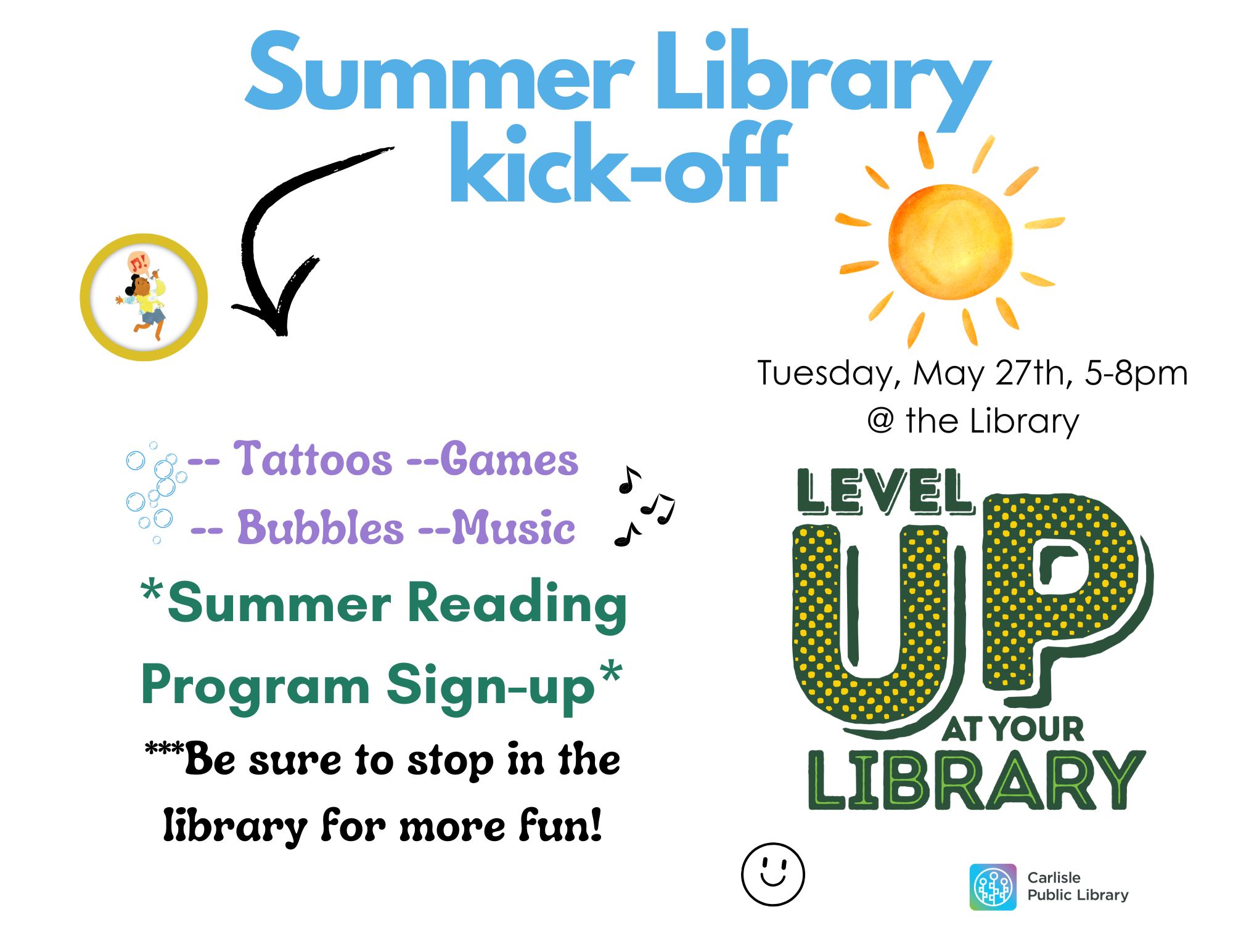 Summer Library kick-off

Tuesday, May 27th, 5-8pm
@ the Library

-- Tattoos --Games
-- Bubbles --Music

*Summer Reading Program Sign-up*

***Be sure to stop in the library for more fun!

LEVEL UP AT YOUR LIBRARY

Carlisle Public Library